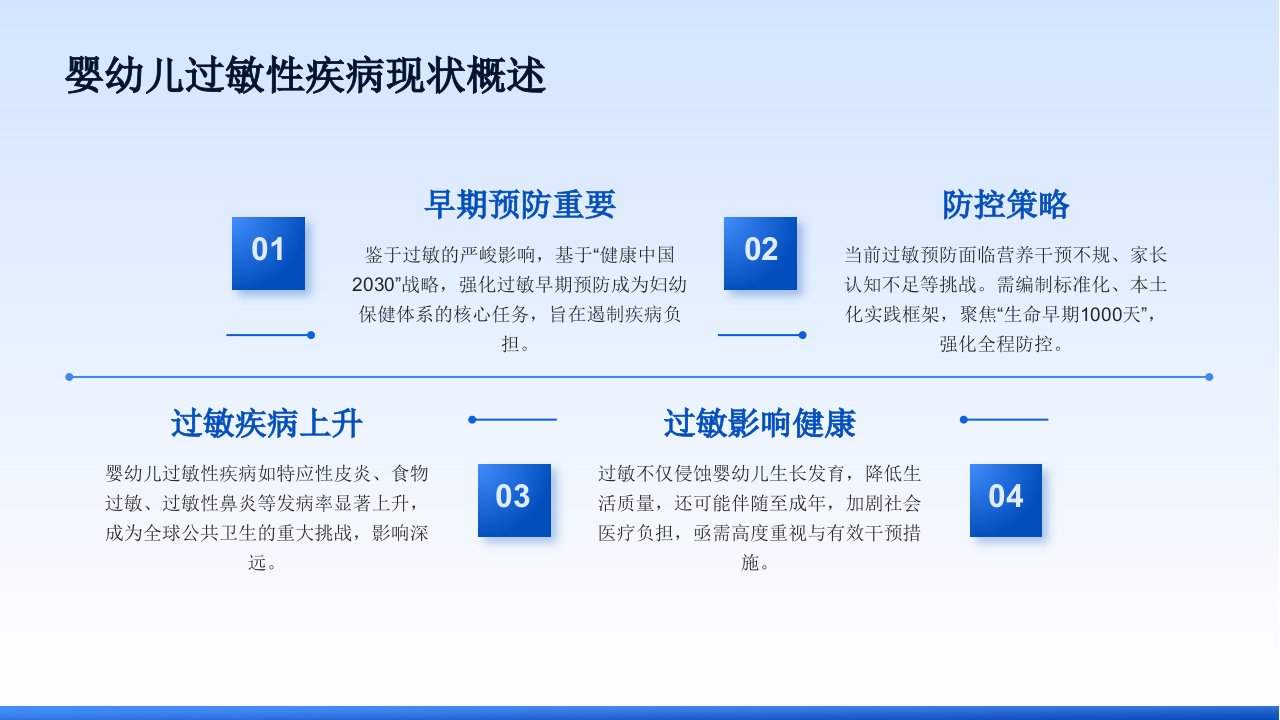 婴幼儿过敏性疾病现状概述

01

早期预防重要

鉴于过敏的严峻影响，基于“健康中国2030”战略，强化过敏早期预防成为妇幼保健体系的核心任务，旨在遏制疾病负担。

02

防控策略

当前过敏预防面临营养干预不规、家长认知不足等挑战。需编制标准化、本土化实践框架，聚焦“生命早期1000天”，强化全程防控。

过敏疾病上升

婴幼儿过敏性疾病如特应性皮炎、食物过敏、过敏性鼻炎等发病率显著上升，成为全球公共卫生的重大挑战，影响深远。

03

过敏影响健康

过敏不仅侵蚀婴幼儿生长发育，降低生活质量，还可能伴随至成年，加剧社会医疗负担，亟需高度重视与有效干预措施。

04